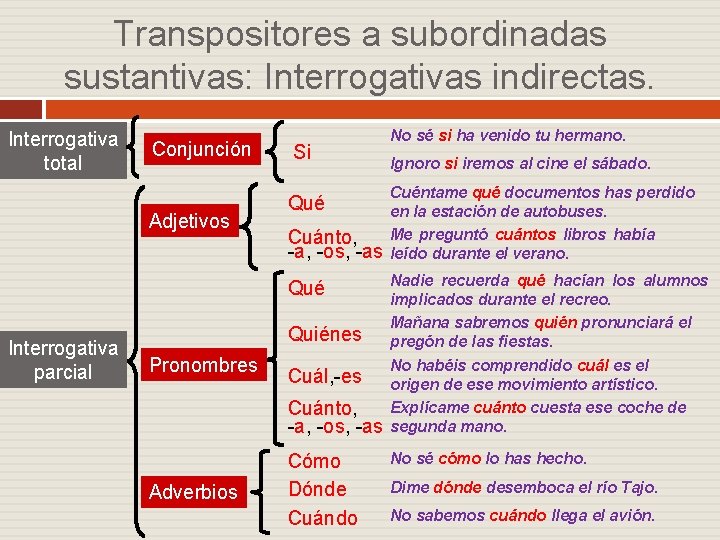 Transpositores a subordinadas sustantivas: Interrogativas indirectas.

Interrogativa total

Conjunción

Si

No sé si ha venido tu hermano.

Ignoro si iremos al cine el sábado.

Interrogativa parcial

Adjetivos

Qué

Cuéntame qué documentos has perdido en la estación de autobuses.

Cuánto, -a, -os, -as

Me preguntó cuántos libros había leído durante el verano.

Pronombres

Qué

Nadie recuerda qué hacían los alumnos implicados durante el recreo.

Quiénes

Mañana sabremos quién pronunciará el pregón de las fiestas.

Cuál,-es

No habéis comprendido cuál es el origen de ese movimiento artístico.

Cuánto, -a, -os, -as

Explícame cuánto cuesta ese coche de segunda mano.

Adverbios

Cómo

No sé cómo lo has hecho.

Dónde

Dime dónde desemboca el río Tajo.

Cuándo

No sabemos cuándo llega el avión.